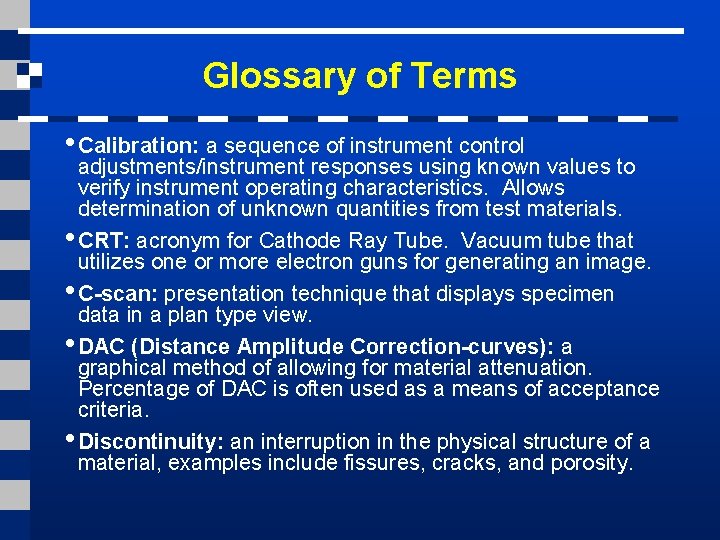 Glossary of Terms

• Calibration: a sequence of instrument control adjustments/instrument responses using known values to verify instrument operating characteristics. Allows determination of unknown quantities from test materials.

• CRT: acronym for Cathode Ray Tube. Vacuum tube that utilizes one or more electron guns for generating an image.

• C-scan: presentation technique that displays specimen data in a plan type view.

• DAC (Distance Amplitude Correction-curves): a graphical method of allowing for material attenuation. Percentage of DAC is often used as a means of acceptance criteria.

• Discontinuity: an interruption in the physical structure of a material, examples include fissures, cracks, and porosity.